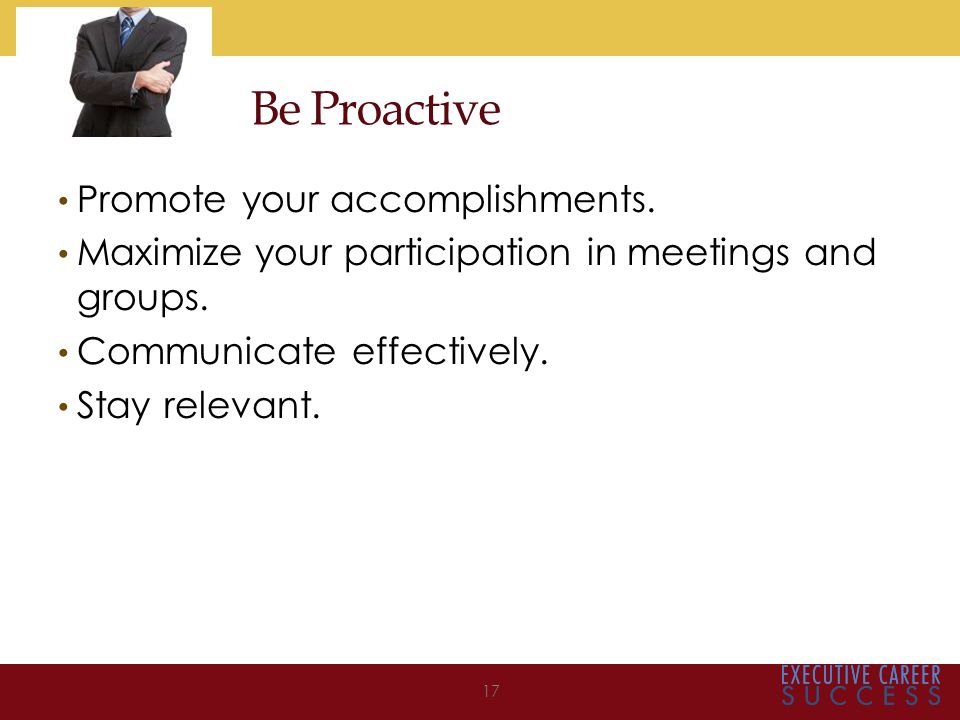 Be Proactive

• Promote your accomplishments.
• Maximize your participation in meetings and groups.
• Communicate effectively.
• Stay relevant.

17

EXECUTIVE CAREER
SUCCESS